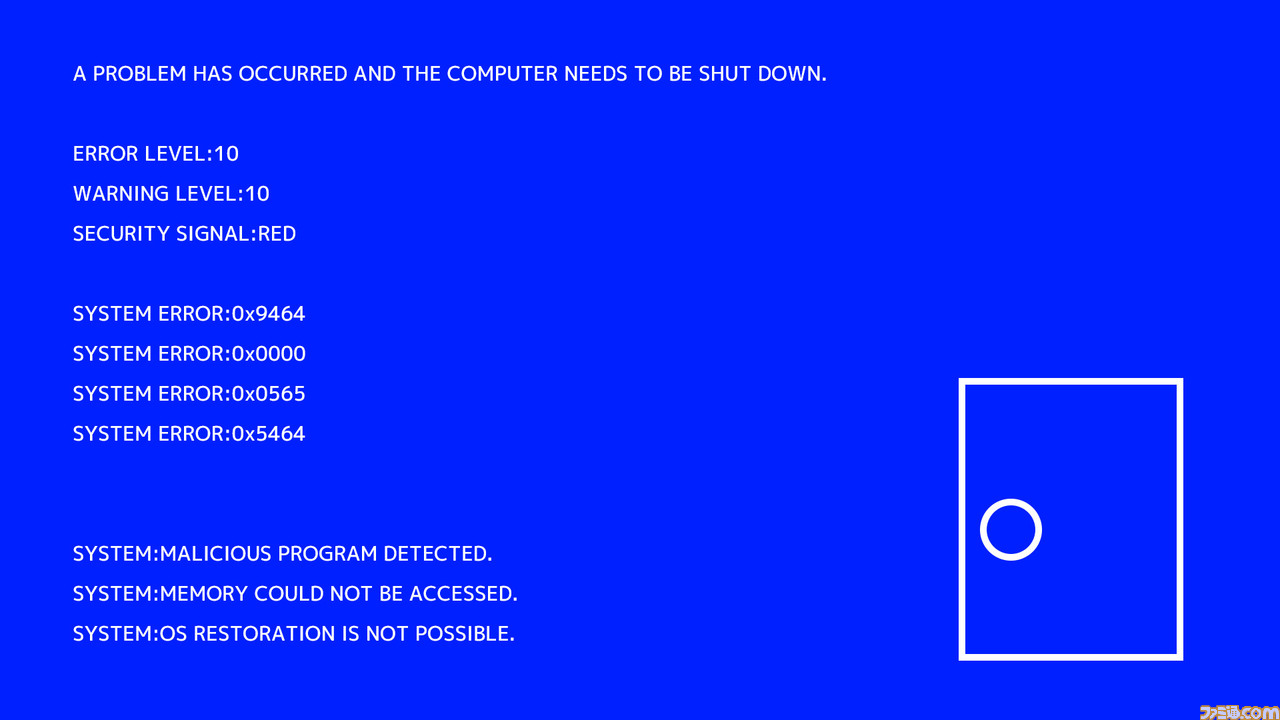 A PROBLEM HAS OCCURRED AND THE COMPUTER NEEDS TO BE SHUT DOWN.

ERROR LEVEL:10

WARNING LEVEL:10

SECURITY SIGNAL:RED

SYSTEM ERROR:0x9464

SYSTEM ERROR:0x0000

SYSTEM ERROR:0x0565

SYSTEM ERROR:0x5464

SYSTEM:MALICIOUS PROGRAM DETECTED.

SYSTEM:MEMORY COULD NOT BE ACCESSED.

SYSTEM:OS RESTORATION IS NOT POSSIBLE.

ファミ通.com